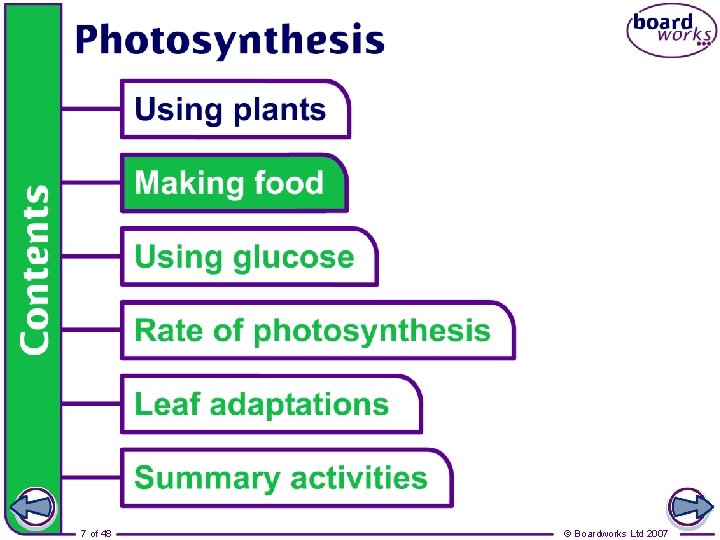 Photosynthesis

board works

Contents

Using plants

Making food

Using glucose

Rate of photosynthesis

Leaf adaptations

Summary activities

7 of 48

© Boardworks Ltd 2007